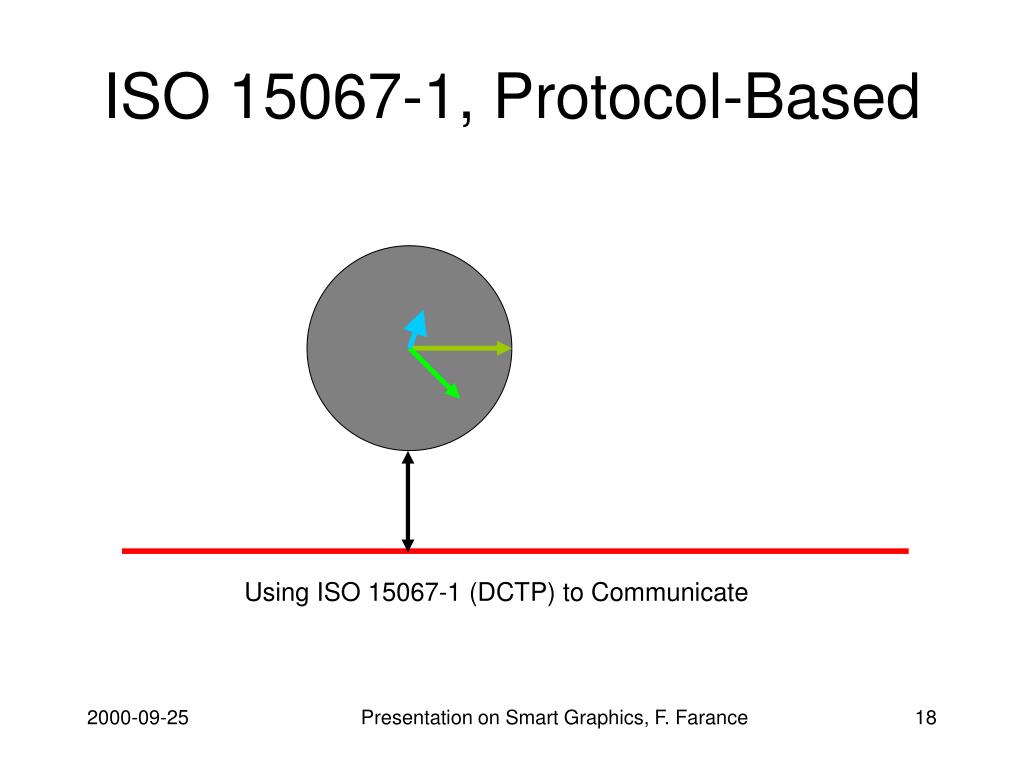 ISO 15067-1, Protocol-Based

Using ISO 15067-1 (DCTP) to Communicate

2000-09-25

Presentation on Smart Graphics, F. Farance

18